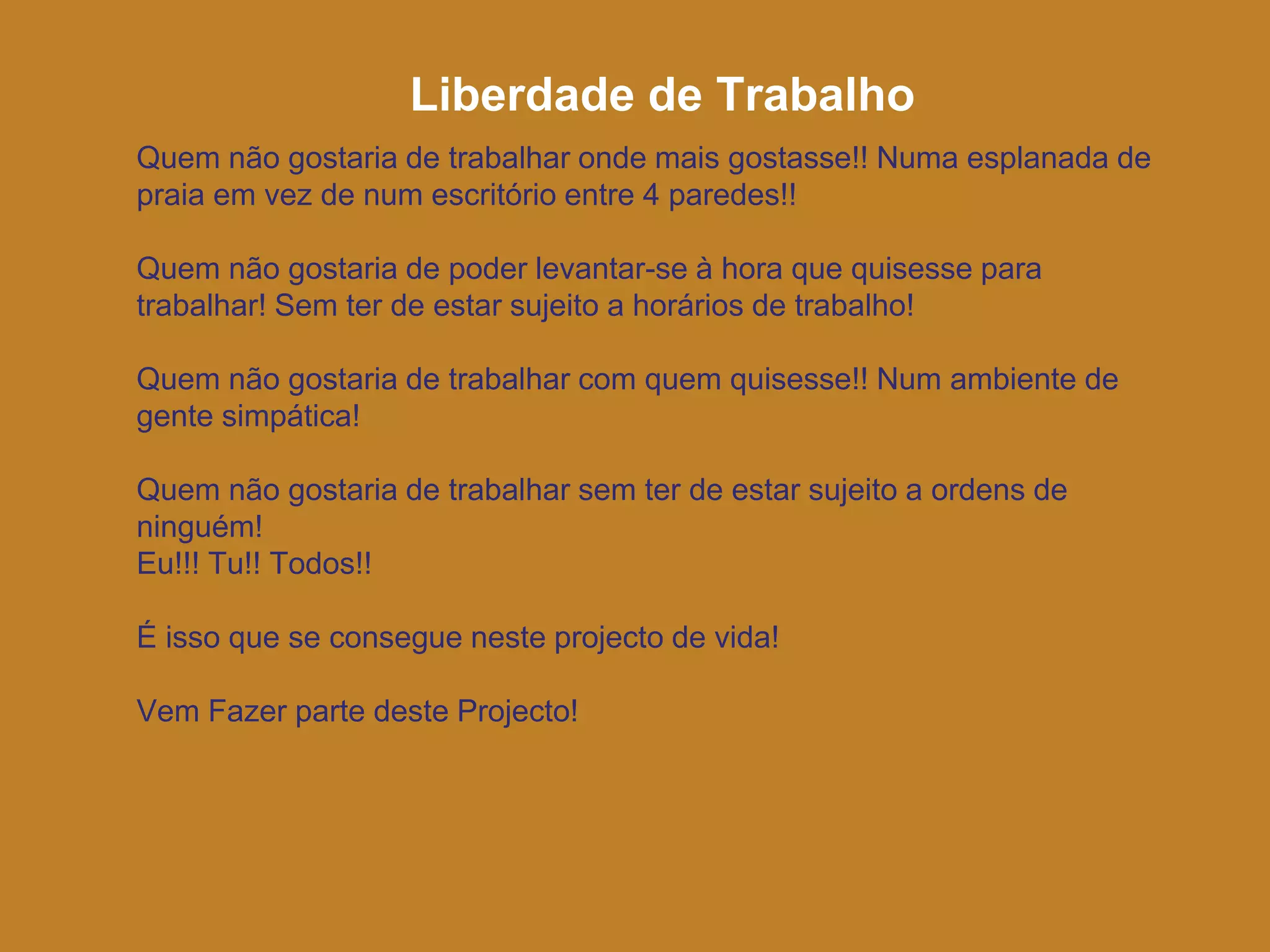 Liberdade de Trabalho

Quem não gostaria de trabalhar onde mais gostasse!! Numa esplanada de praia em vez de num escritório entre 4 paredes!!

Quem não gostaria de poder levantar-se à hora que quisesse para trabalhar! Sem ter de estar sujeito a horários de trabalho!

Quem não gostaria de trabalhar com quem quisesse!! Num ambiente de gente simpática!

Quem não gostaria de trabalhar sem ter de estar sujeito a ordens de ninguém!
Eu!!! Tu!! Todos!!

É isso que se consegue neste projecto de vida!

Vem Fazer parte deste Projecto!